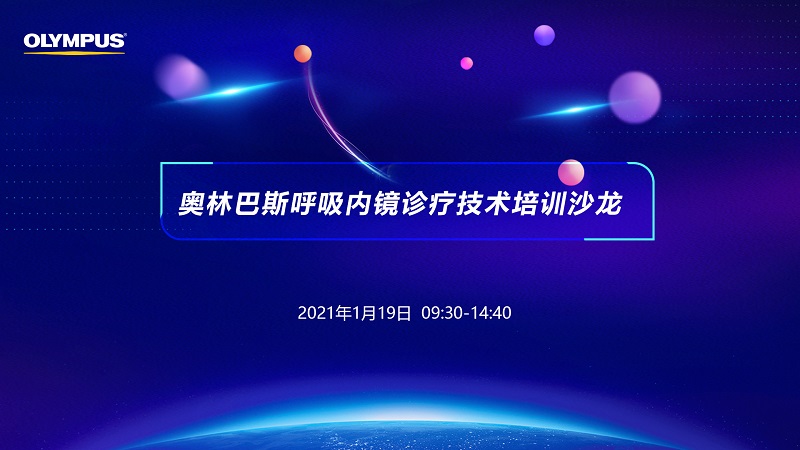 OLYMPUS®

奥林巴斯呼吸内镜诊疗技术培训沙龙

2021年1月19日 09:30-14:40